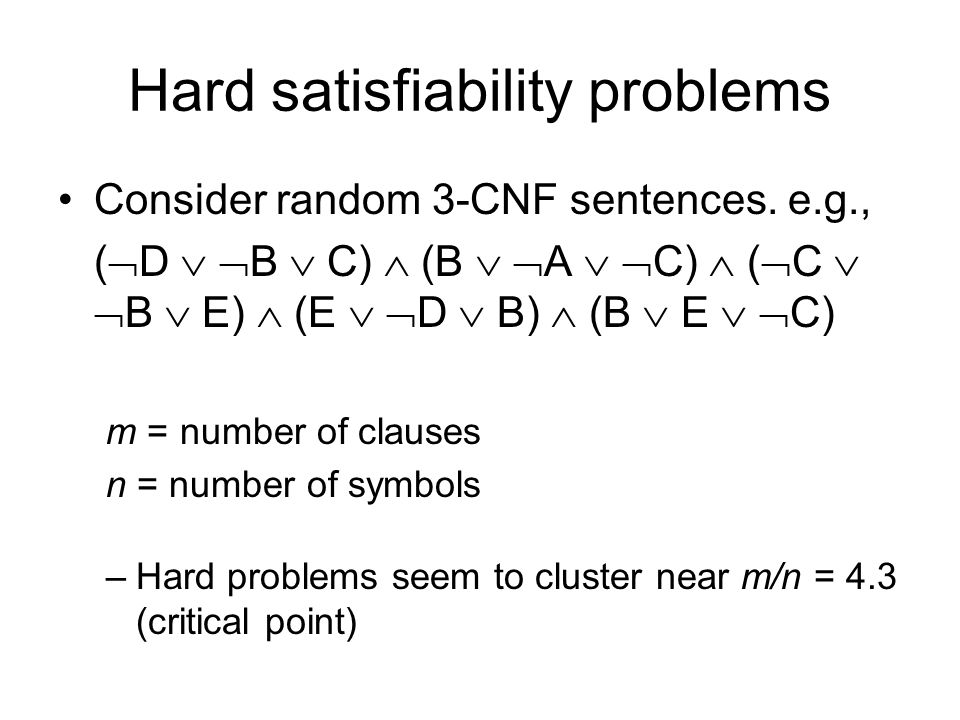 Hard satisfiability problems

• Consider random 3-CNF sentences. e.g.,

$(\neg D \vee \neg B \vee C) \wedge (B \vee \neg A \vee \neg C) \wedge (\neg C \vee \neg B \vee E) \wedge (E \vee \neg D \vee B) \wedge (B \vee E \vee \neg C)$

$m$ = number of clauses

$n$ = number of symbols

– Hard problems seem to cluster near $m/n$ = 4.3 (critical point)